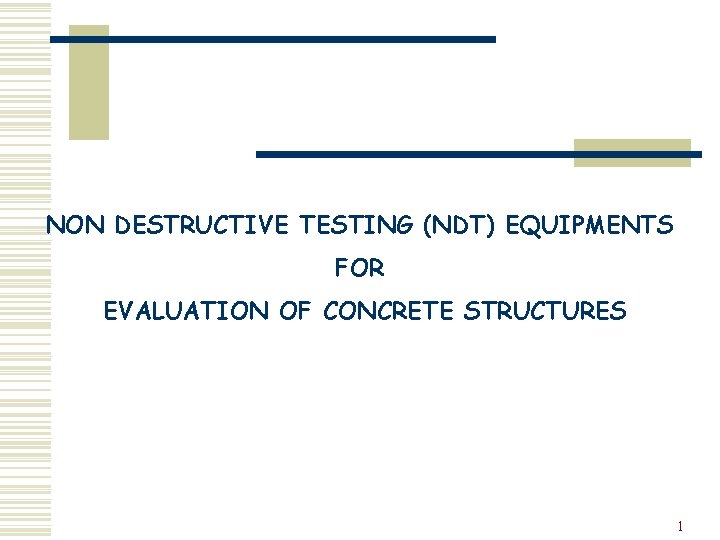 NON DESTRUCTIVE TESTING (NDT) EQUIPMENTS
FOR
EVALUATION OF CONCRETE STRUCTURES

1